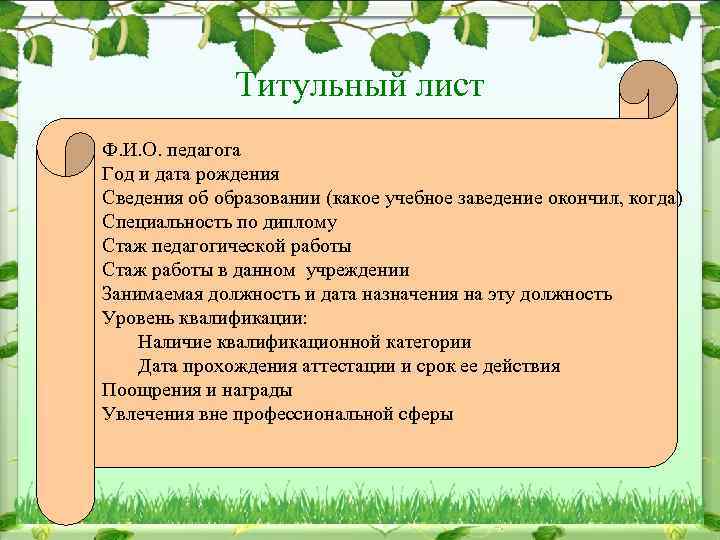 Титульный лист

Ф.И.О. педагога
Год и дата рождения
Сведения об образовании (какое учебное заведение окончил, когда)
Специальность по диплому
Стаж педагогической работы
Стаж работы в данном учреждении
Занимаемая должность и дата назначения на эту должность
Уровень квалификации:
Наличие квалификационной категории
Дата прохождения аттестации и срок ее действия
Поощрения и награды
Увлечения вне профессиональной сферы